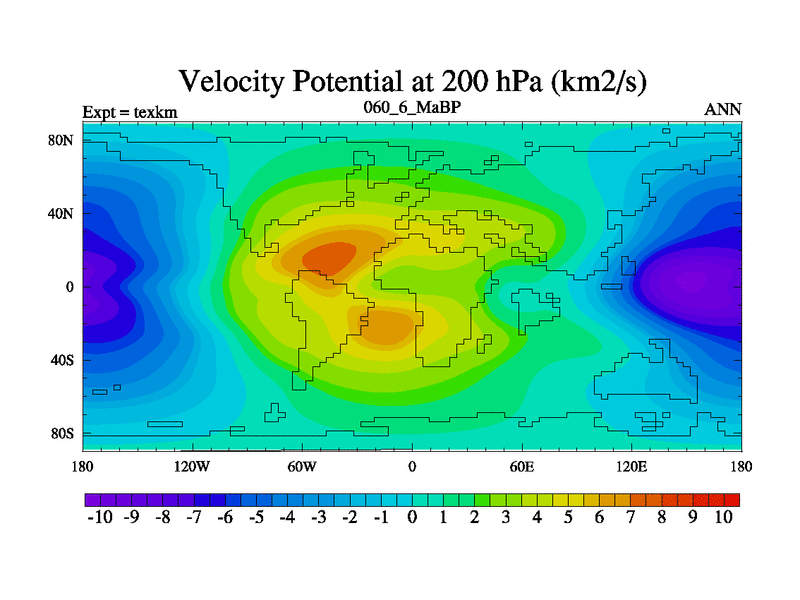 Velocity Potential at 200 hPa (km2/s)

Expt = texkm

060_6_MaBP

ANN

80N
40N
0
40S
80S

180
120W
60W
0
60E
120E
180

-10 -9 -8 -7 -6 -5 -4 -3 -2 -1 0 1 2 3 4 5 6 7 8 9 10